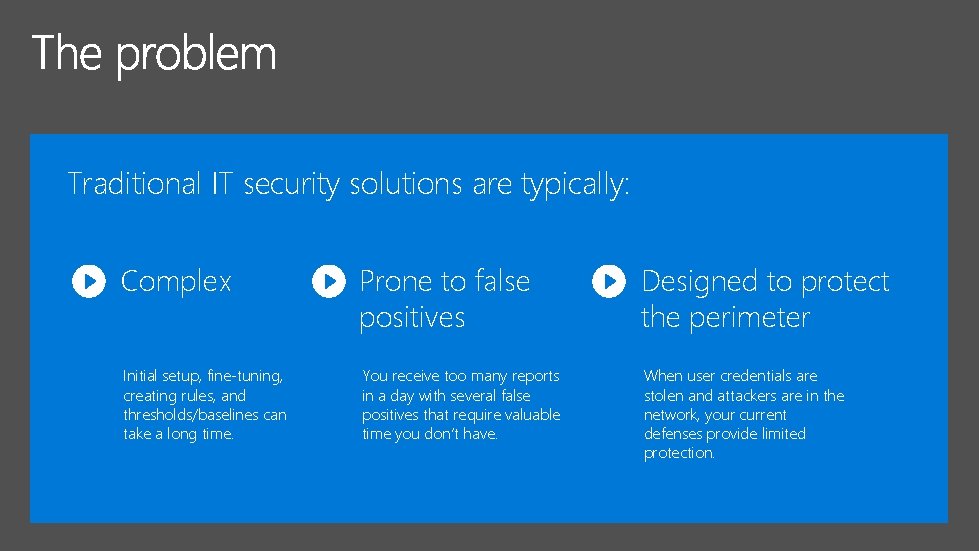 The problem

Traditional IT security solutions are typically:

Complex

Initial setup, fine-tuning, creating rules, and thresholds/baselines can take a long time.

Prone to false positives

You receive too many reports in a day with several false positives that require valuable time you don't have.

Designed to protect the perimeter

When user credentials are stolen and attackers are in the network, your current defenses provide limited protection.